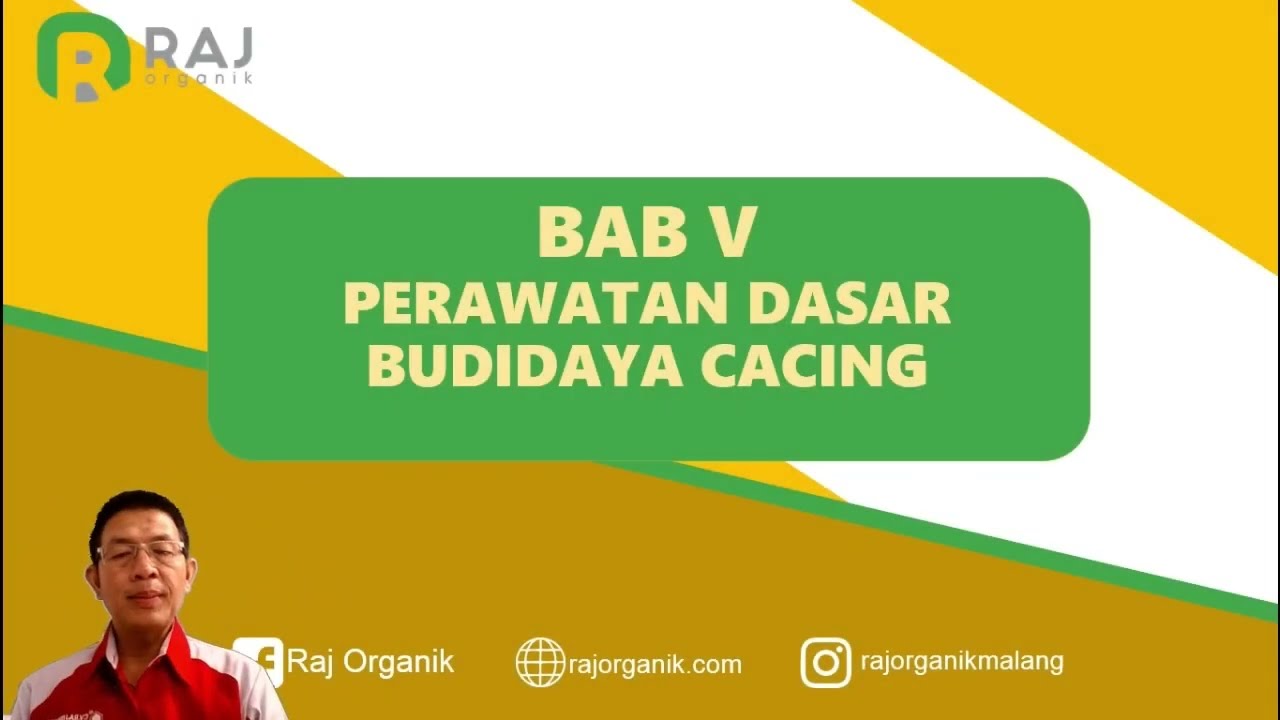 RAJ organik

BAB V
PERAWATAN DASAR
BUDIDAYA CACING

Raj Organik rajorganik.com rajorganikmalang